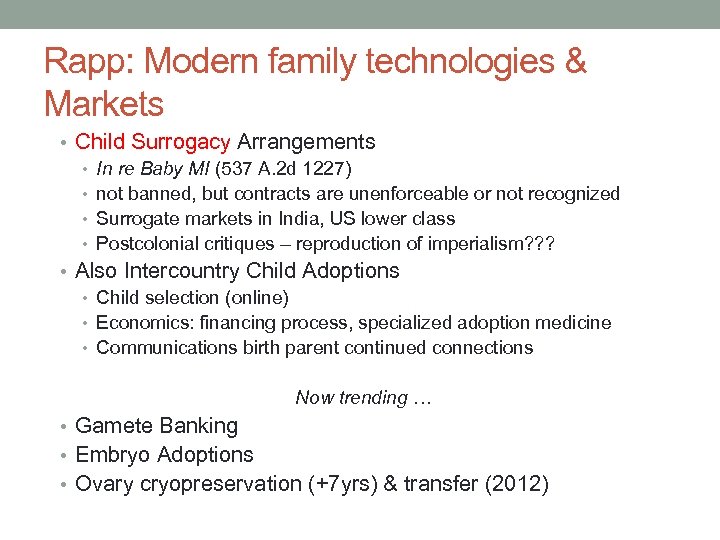 Rapp: Modern family technologies & Markets

• Child Surrogacy Arrangements
  • In re Baby MI (537 A.2d 1227)
  • not banned, but contracts are unenforceable or not recognized
  • Surrogate markets in India, US lower class
  • Postcolonial critiques – reproduction of imperialism???
• Also Intercountry Child Adoptions
  • Child selection (online)
  • Economics: financing process, specialized adoption medicine
  • Communications birth parent continued connections

Now trending …

• Gamete Banking
• Embryo Adoptions
• Ovary cryopreservation (+7yrs) & transfer (2012)